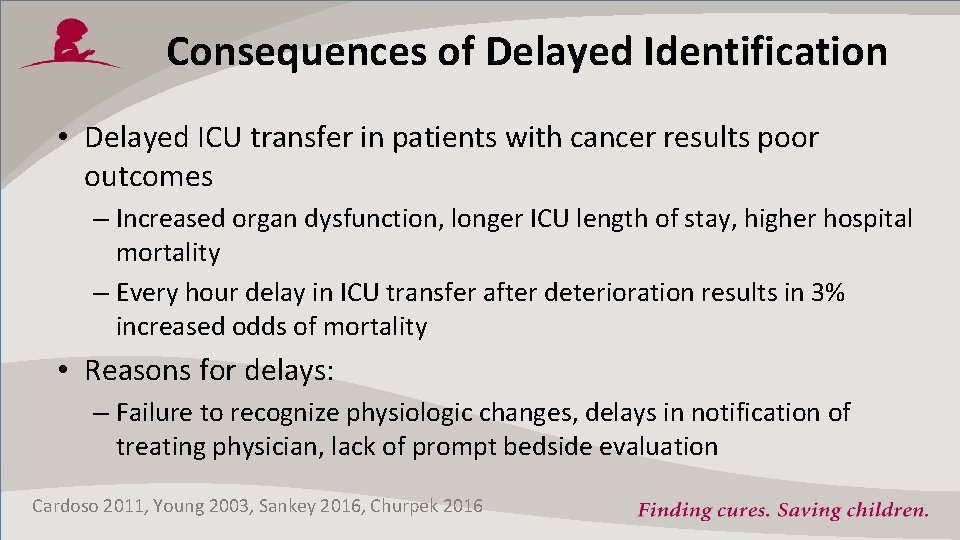 Consequences of Delayed Identification

• Delayed ICU transfer in patients with cancer results poor outcomes

– Increased organ dysfunction, longer ICU length of stay, higher hospital mortality

– Every hour delay in ICU transfer after deterioration results in 3% increased odds of mortality

• Reasons for delays:

– Failure to recognize physiologic changes, delays in notification of treating physician, lack of prompt bedside evaluation

Cardoso 2011, Young 2003, Sankey 2016, Churpek 2016

Finding cures. Saving children.